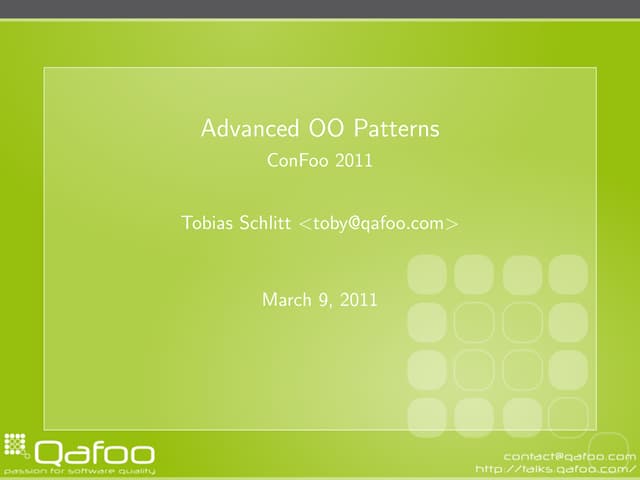 Advanced OO Patterns
ConFoo 2011

Tobias Schlitt <toby@qafoo.com>

March 9, 2011

Qafoo
passion for software quality

contact@qafoo.com
http://talks.qafoo.com/